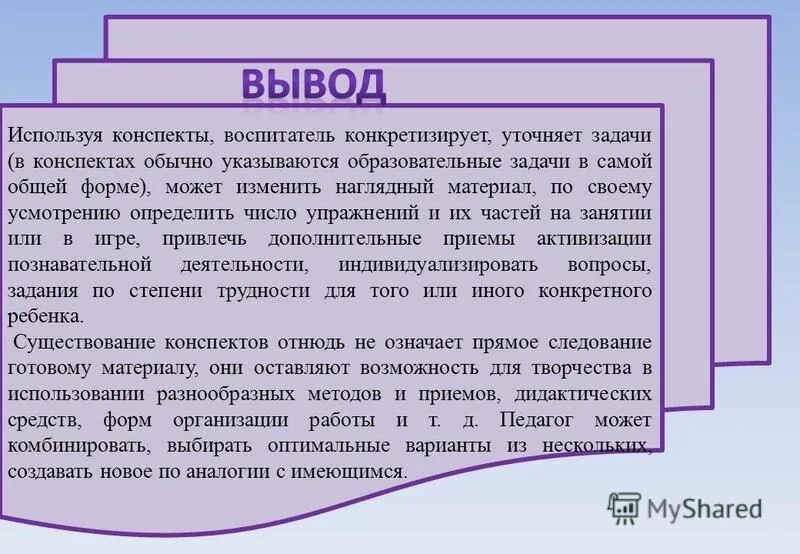 ВЫВОД

Используя конспекты, воспитатель конкретизирует, уточняет задачи (в конспектах обычно указываются образовательные задачи в самой общей форме), может изменить наглядный материал, по своему усмотрению определить число упражнений и их частей на занятии или в игре, привлечь дополнительные приемы активизации познавательной деятельности, индивидуализировать вопросы, задания по степени трудности для того или иного конкретного ребенка.

Существование конспектов отнюдь не означает прямое следование готовому материалу, они оставляют возможность для творчества в использовании разнообразных методов и приемов, дидактических средств, форм организации работы и т. д. Педагог может комбинировать, выбирать оптимальные варианты из нескольких, создавать новое по аналогии с имеющимся.

MyShared